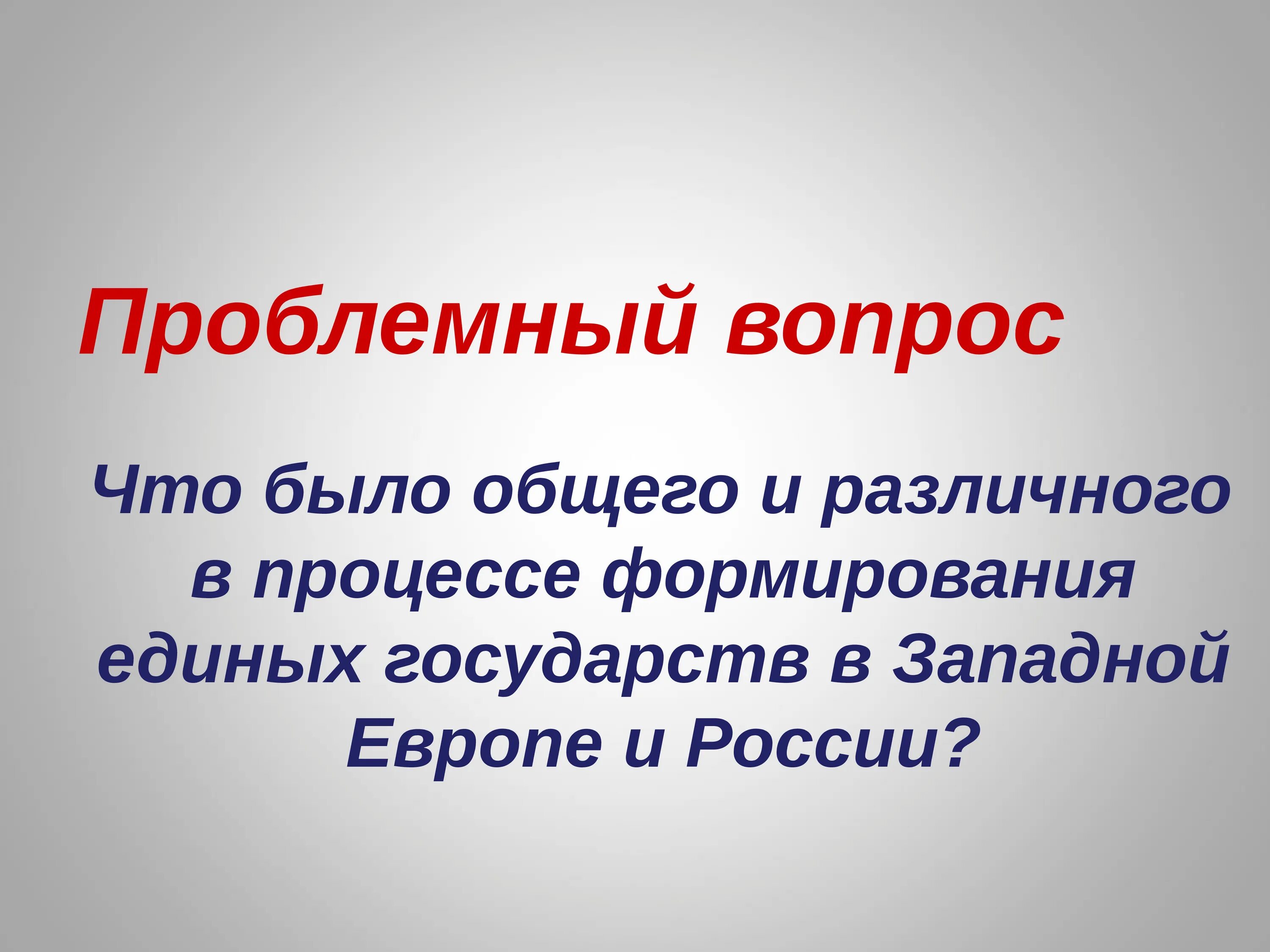 Проблемный вопрос

Что было общего и различного в процессе формирования единых государств в Западной Европе и России?